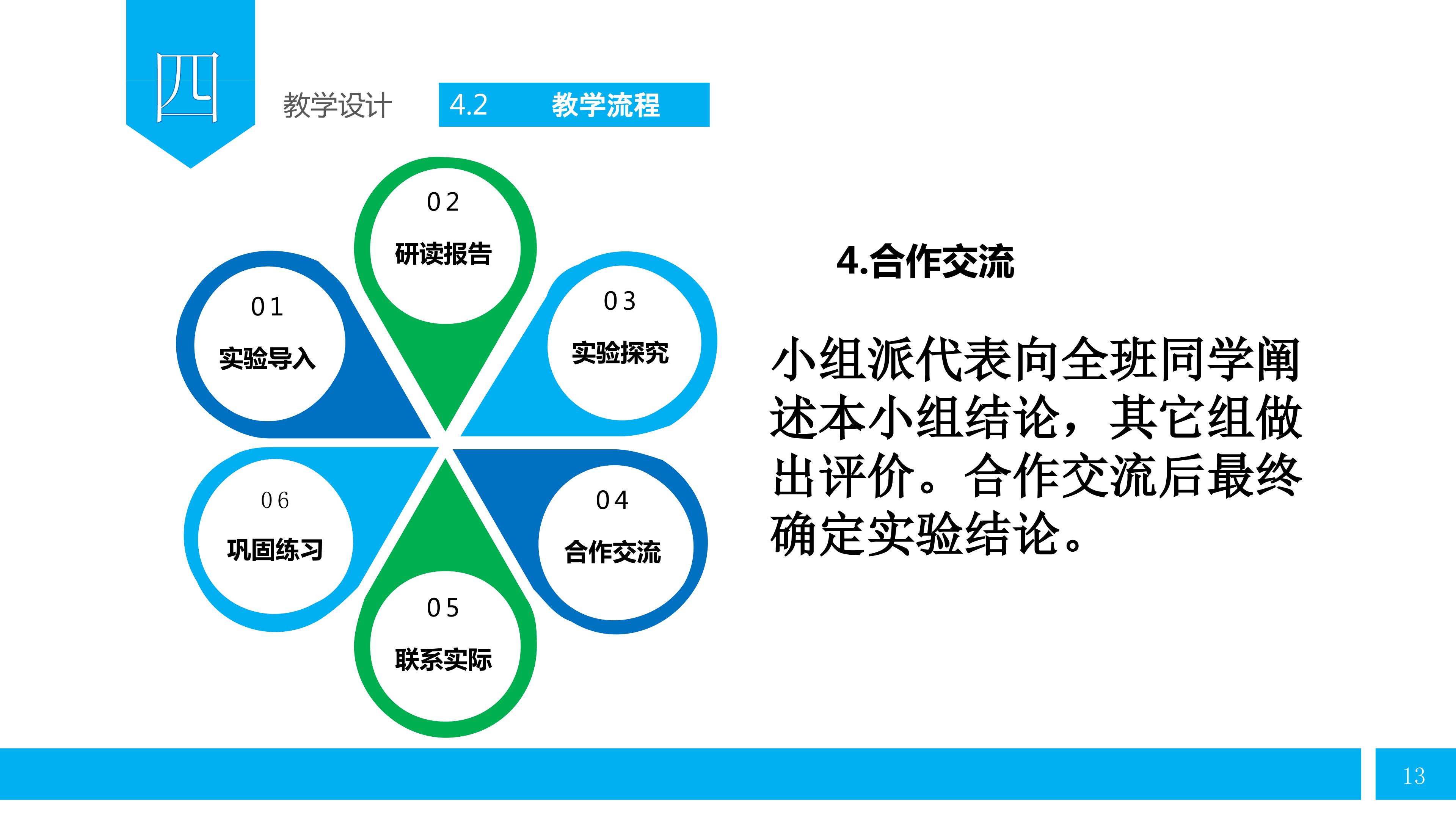 四

教学设计

4.2 教学流程

01
实验导入

02
研读报告

03
实验探究

04
合作交流

05
联系实际

06
巩固练习

4.合作交流

小组派代表向全班同学阐述本小组结论，其它组做出评价。合作交流后最终确定实验结论。

13